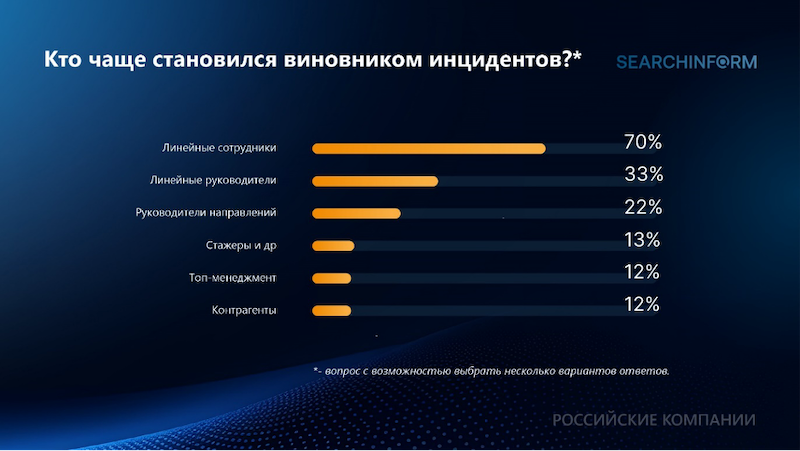 Кто чаще становился виновником инцидентов?*

SEARCHINFORM

Линейные сотрудники 70%

Линейные руководители 33%

Руководители направлений 22%

Стажеры и др 13%

Топ-менеджмент 12%

Контрагенты 12%

*- вопрос с возможностью выбрать несколько вариантов ответов.

РОССИЙСКИЕ КОМПАНИИ